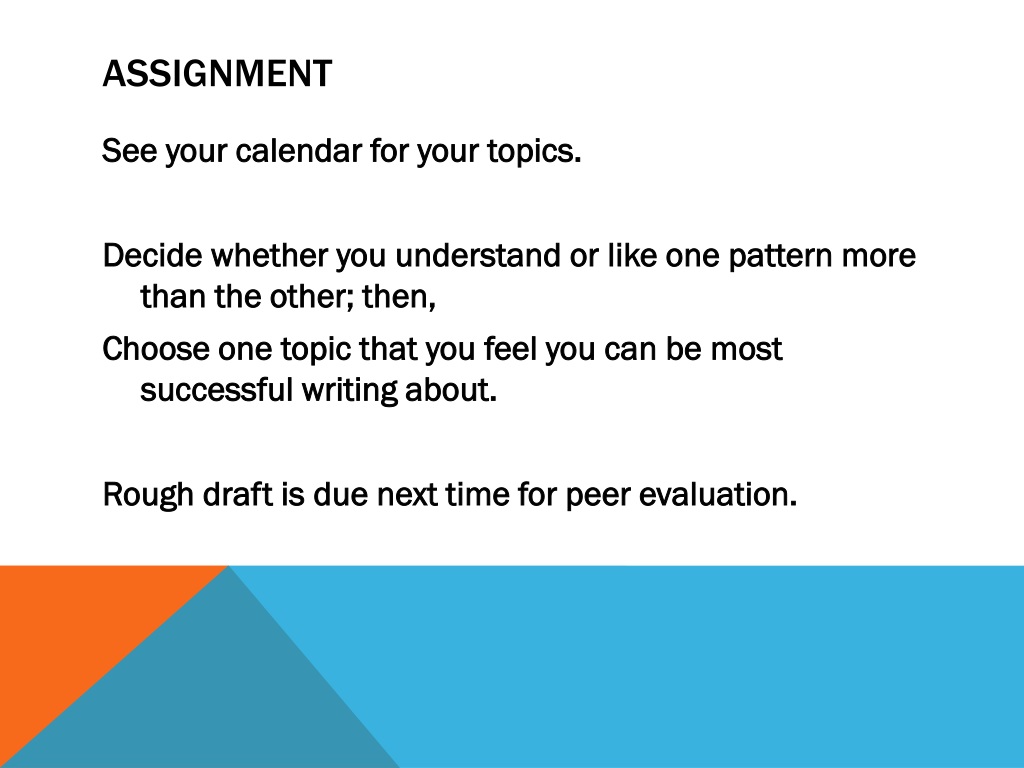 ASSIGNMENT

See your calendar for your topics.

Decide whether you understand or like one pattern more than the other; then,

Choose one topic that you feel you can be most successful writing about.

Rough draft is due next time for peer evaluation.